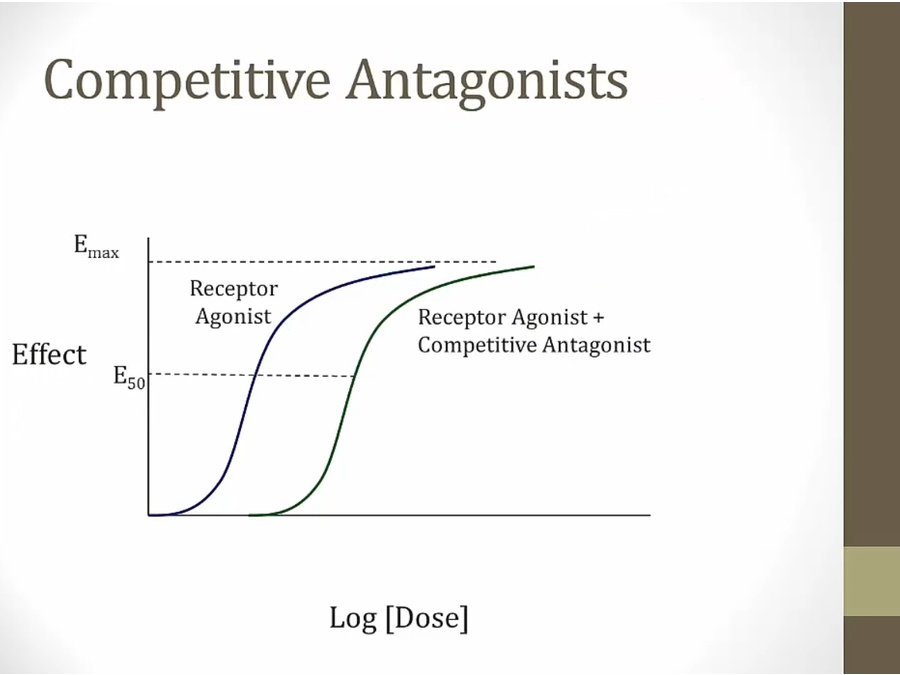 Competitive Antagonists

$E_{max}$

Receptor Agonist

Receptor Agonist + Competitive Antagonist

Effect

$E_{50}$

Log [Dose]